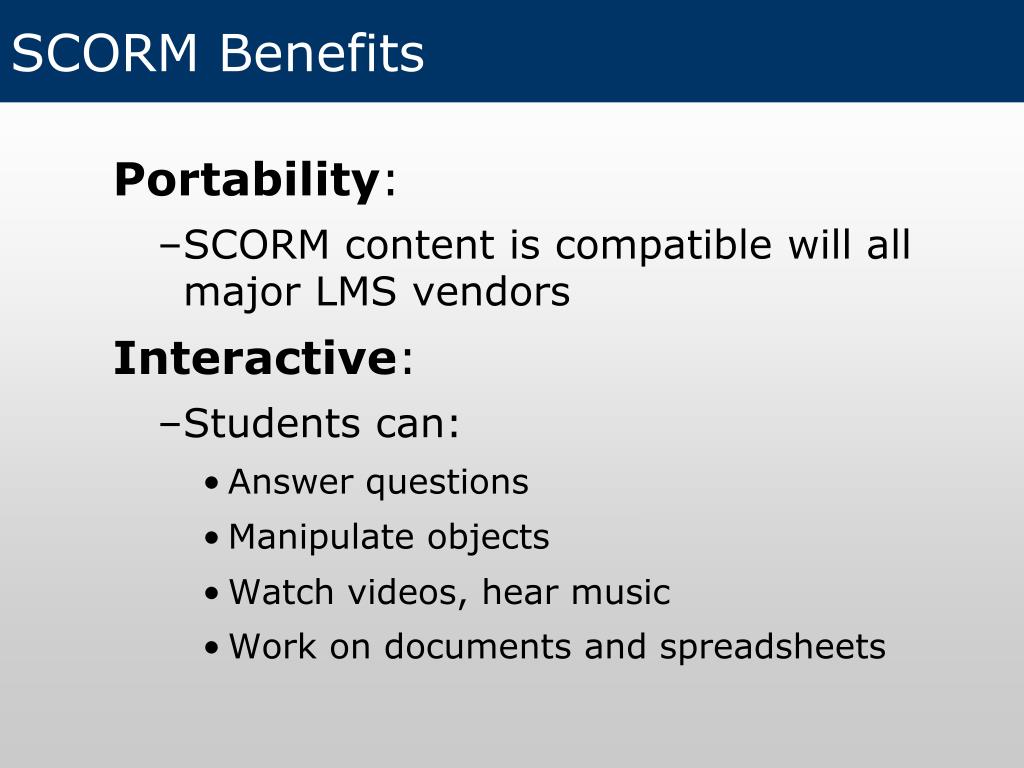 SCORM Benefits

Portability:

–SCORM content is compatible will all major LMS vendors

Interactive:

–Students can:

• Answer questions
• Manipulate objects
• Watch videos, hear music
• Work on documents and spreadsheets